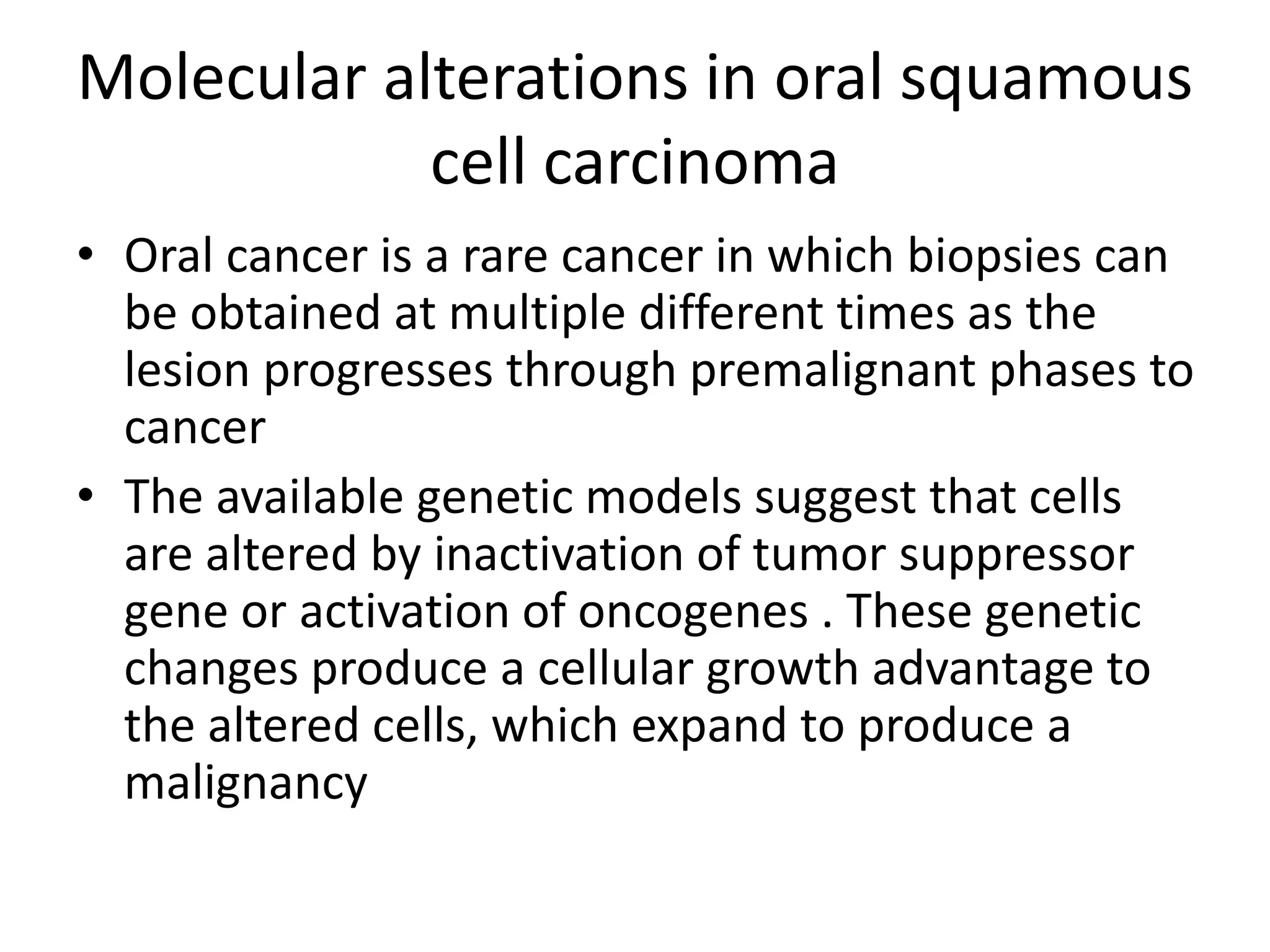 Molecular alterations in oral squamous cell carcinoma

• Oral cancer is a rare cancer in which biopsies can be obtained at multiple different times as the lesion progresses through premalignant phases to cancer

• The available genetic models suggest that cells are altered by inactivation of tumor suppressor gene or activation of oncogenes . These genetic changes produce a cellular growth advantage to the altered cells, which expand to produce a malignancy